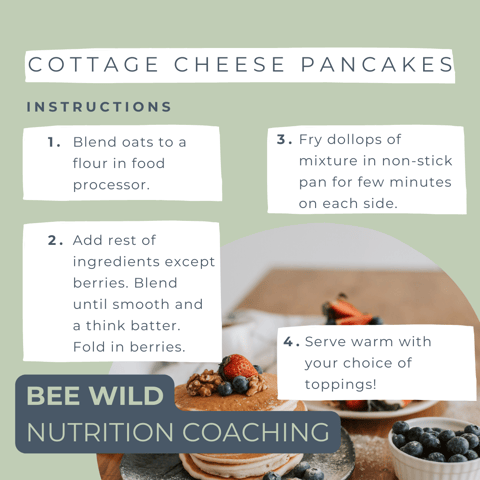 COTTAGE CHEESE PANCAKES

INSTRUCTIONS

1. Blend oats to a flour in food processor.

2. Add rest of ingredients except berries. Blend until smooth and a think batter. Fold in berries.

3. Fry dollops of mixture in non-stick pan for few minutes on each side.

4. Serve warm with your choice of toppings!

BEE WILD
NUTRITION COACHING